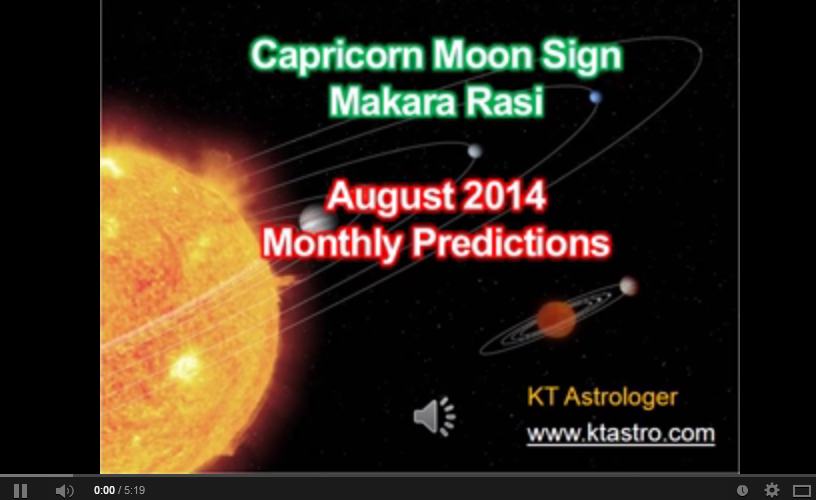 Capricorn Moon Sign
Makara Rasi

August 2014
Monthly Predictions

KT Astrologer
www.ktastro.com

0:00 / 5:19